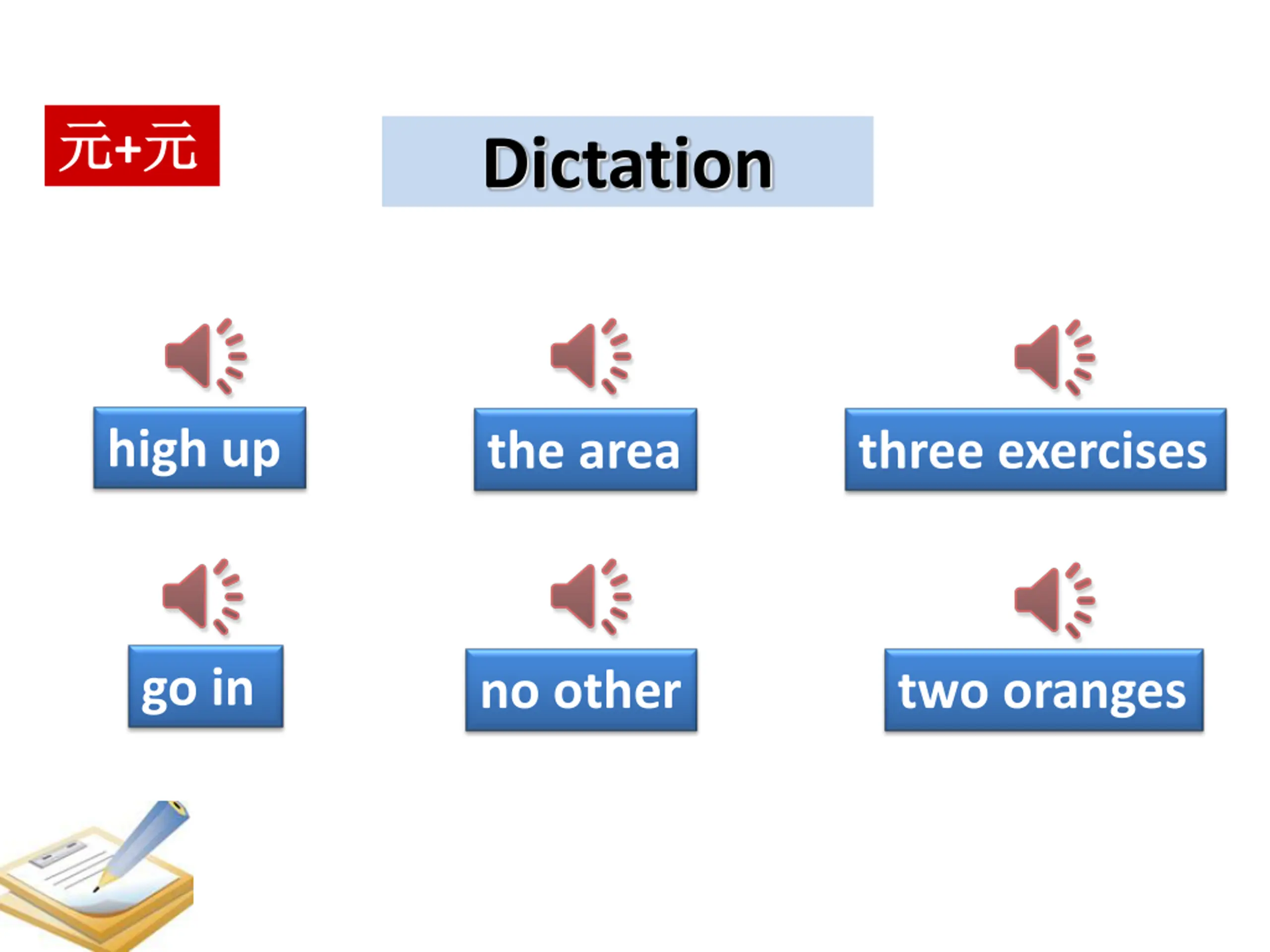 元+元

Dictation

high up

the area

three exercises

go in

no other

two oranges